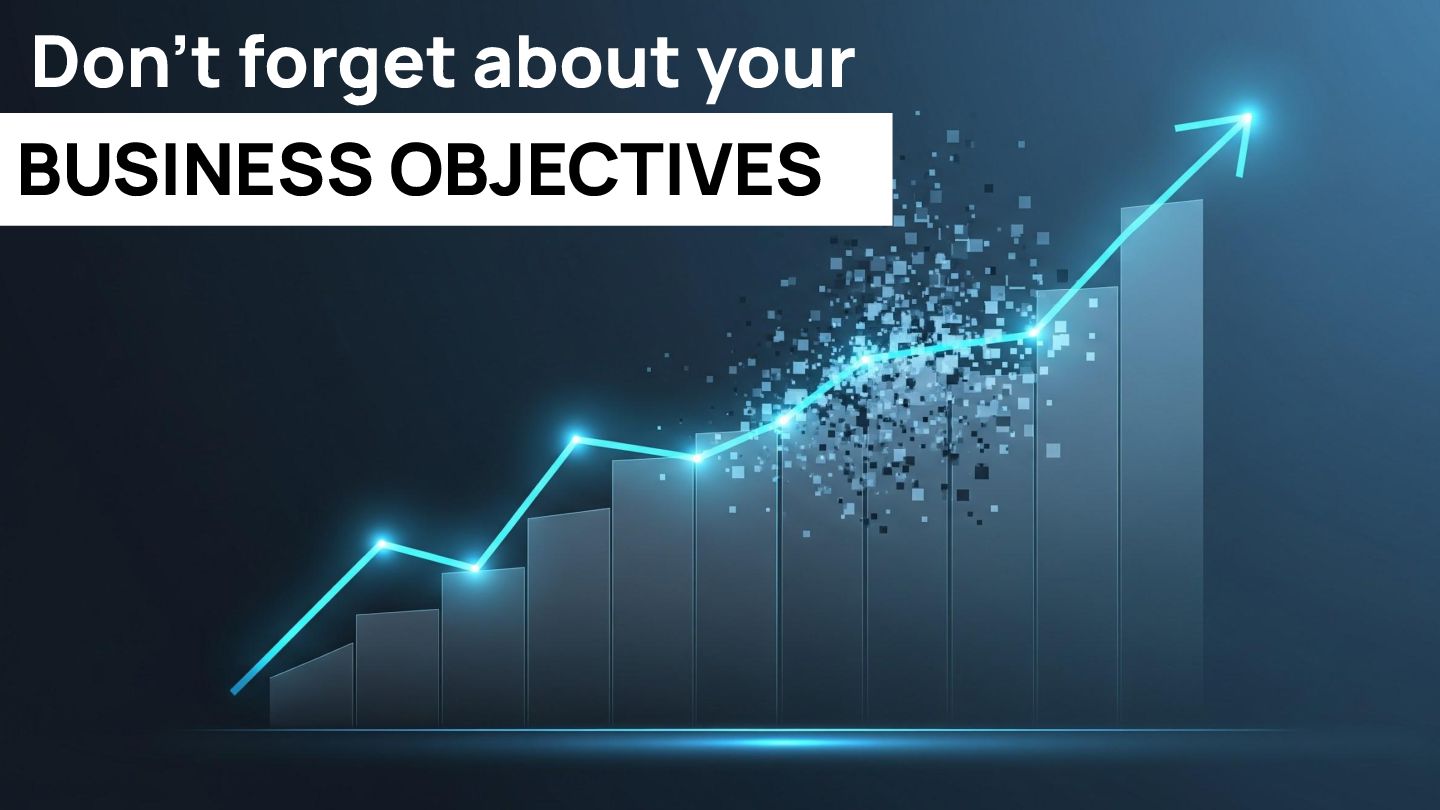 Don’t forget about your

BUSINESS OBJECTIVES